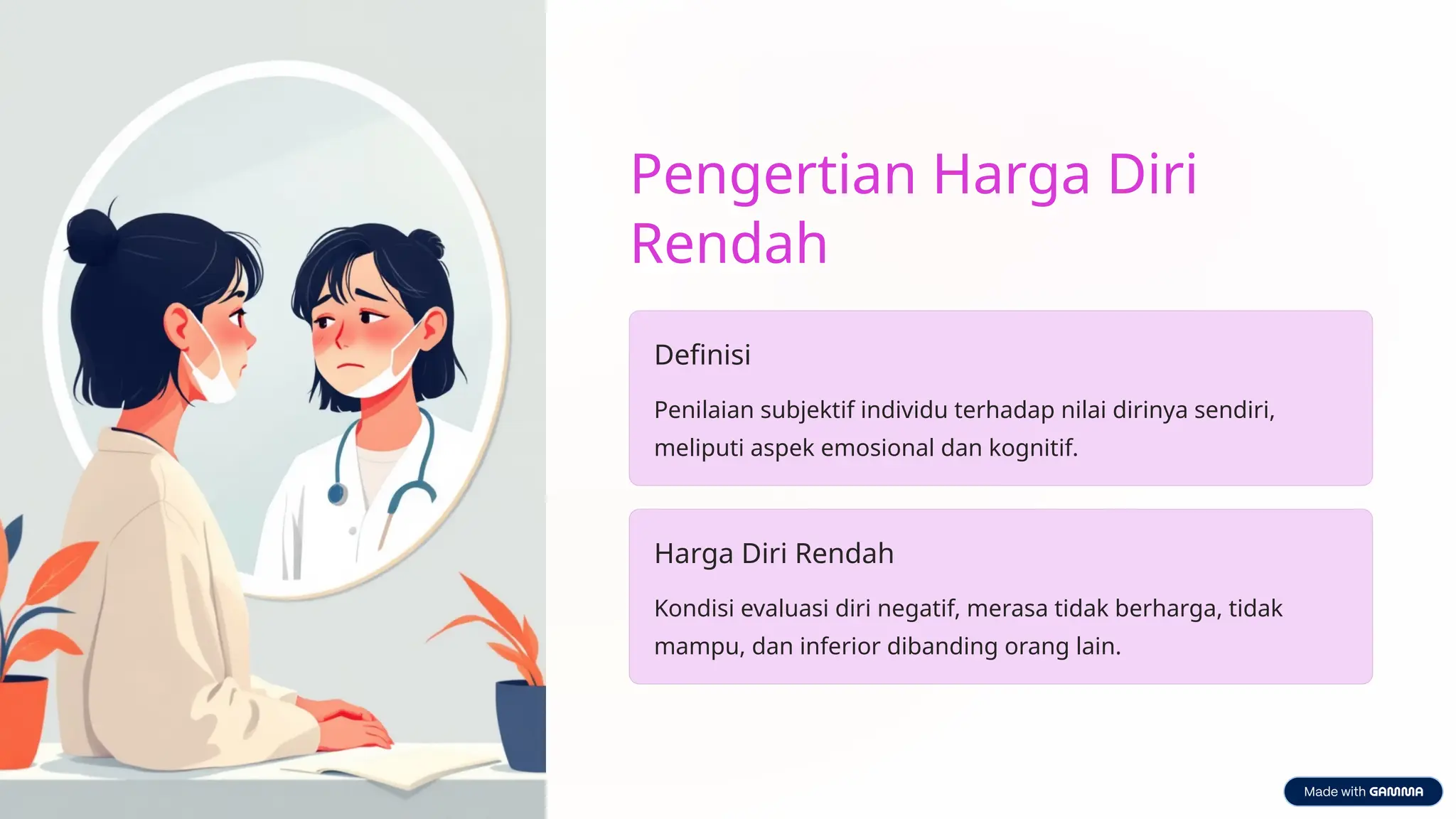 Pengertian Harga Diri Rendah

Definisi

Penilaian subjektif individu terhadap nilai dirinya sendiri, meliputi aspek emosional dan kognitif.

Harga Diri Rendah

Kondisi evaluasi diri negatif, merasa tidak berharga, tidak mampu, dan inferior dibanding orang lain.

Made with GAMMA